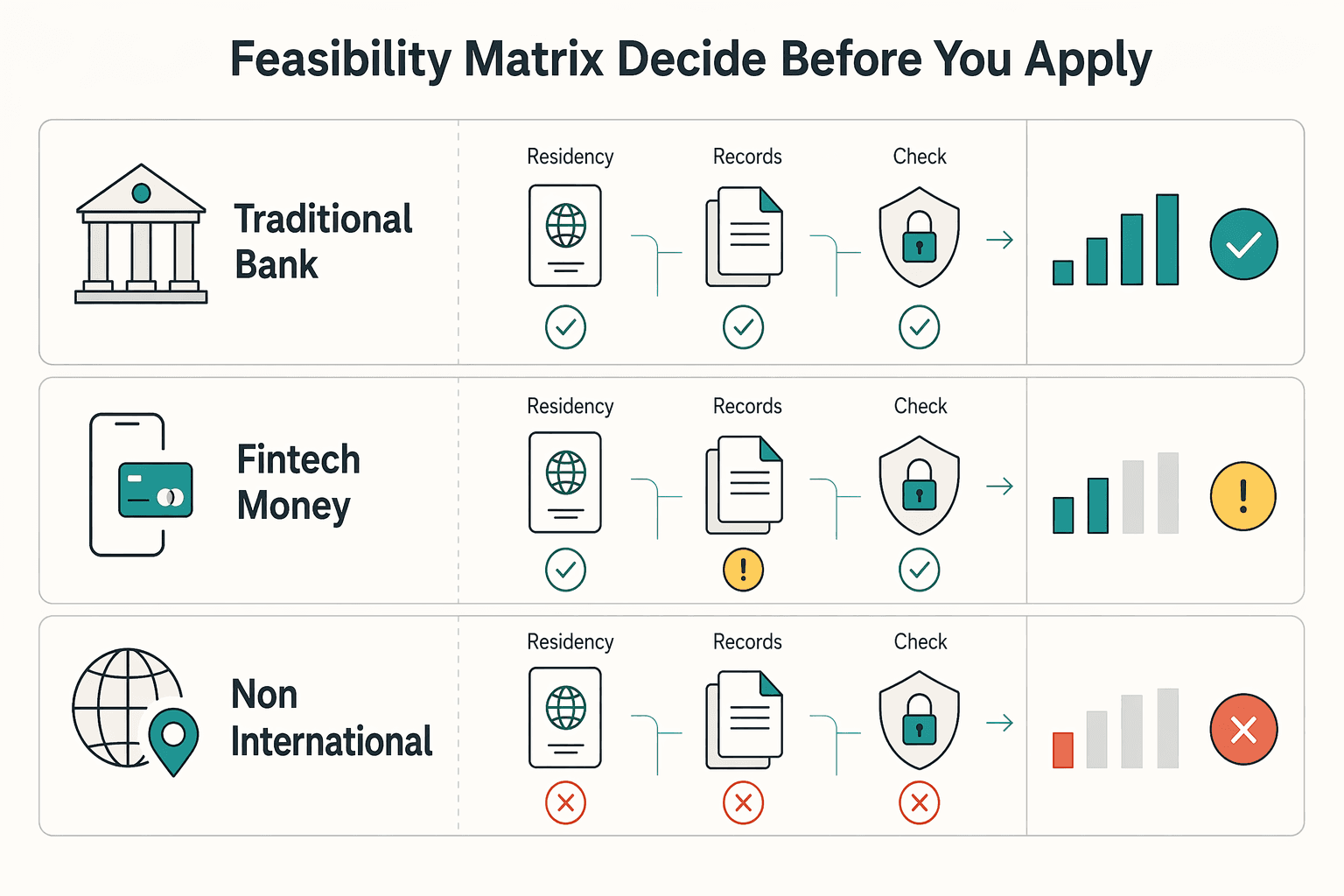 Feasibility Matrix Decide Before You Apply

Traditional Bank

Residency

Records

Check

Fintech Money

Residency

Records

Check

Non International

Residency

Records

Check